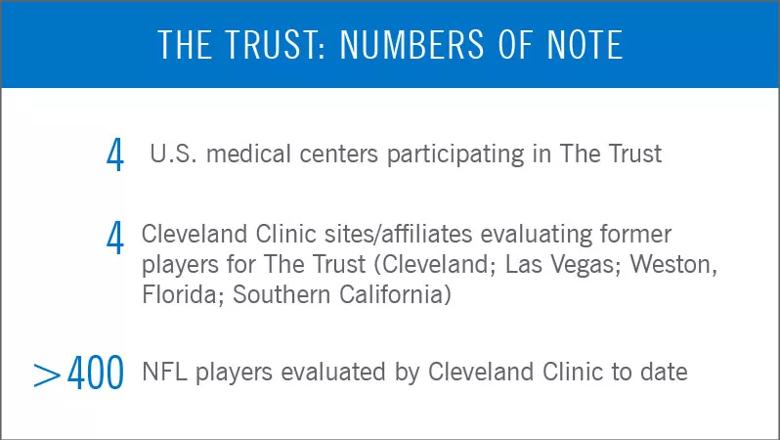 THE TRUST: NUMBERS OF NOTE

4 U.S. medical centers participating in The Trust

4 Cleveland Clinic sites/affiliates evaluating former players for The Trust (Cleveland; Las Vegas; Weston, Florida; Southern California)

>400 NFL players evaluated by Cleveland Clinic to date